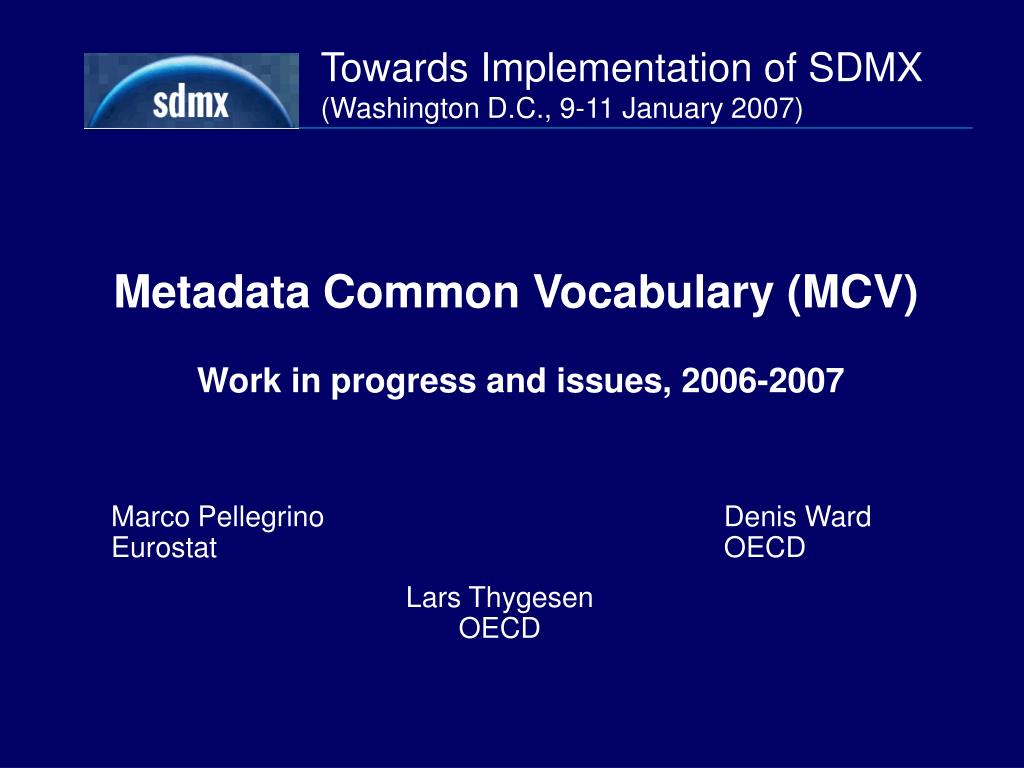 sdmx

Towards Implementation of SDMX
(Washington D.C., 9-11 January 2007)

Metadata Common Vocabulary (MCV)

Work in progress and issues, 2006-2007

Marco Pellegrino
Eurostat

Denis Ward
OECD

Lars Thygesen
OECD